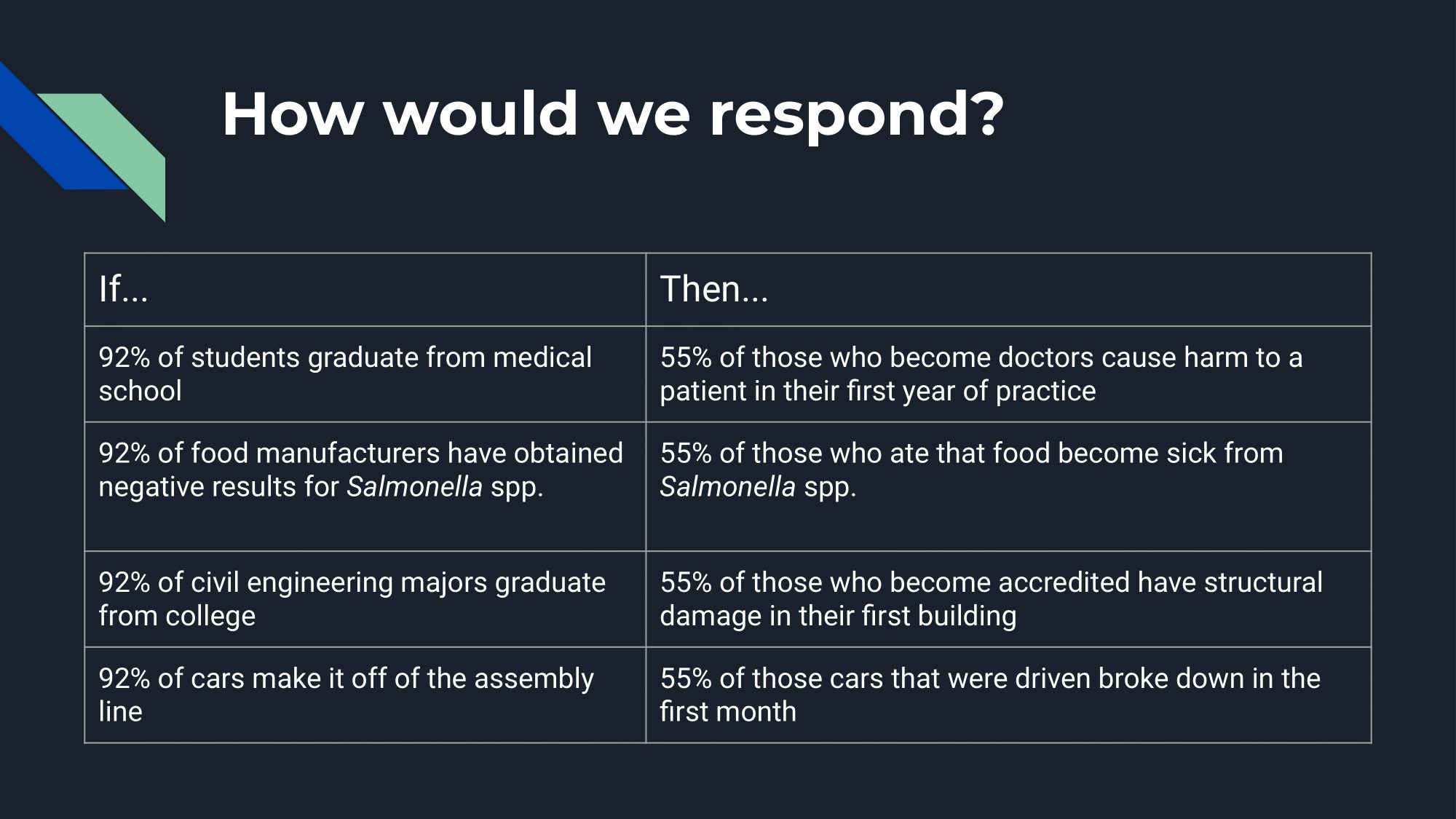 How would we respond?

| If... | Then... |
|---|---|
| 92% of students graduate from medical school | 55% of those who become doctors cause harm to a patient in their first year of practice |
| 92% of food manufacturers have obtained negative results for Salmonella spp. | 55% of those who ate that food become sick from Salmonella spp. |
| 92% of civil engineering majors graduate from college | 55% of those who become accredited have structural damage in their first building |
| 92% of cars make it off of the assembly line | 55% of those cars that were driven broke down in the first month |